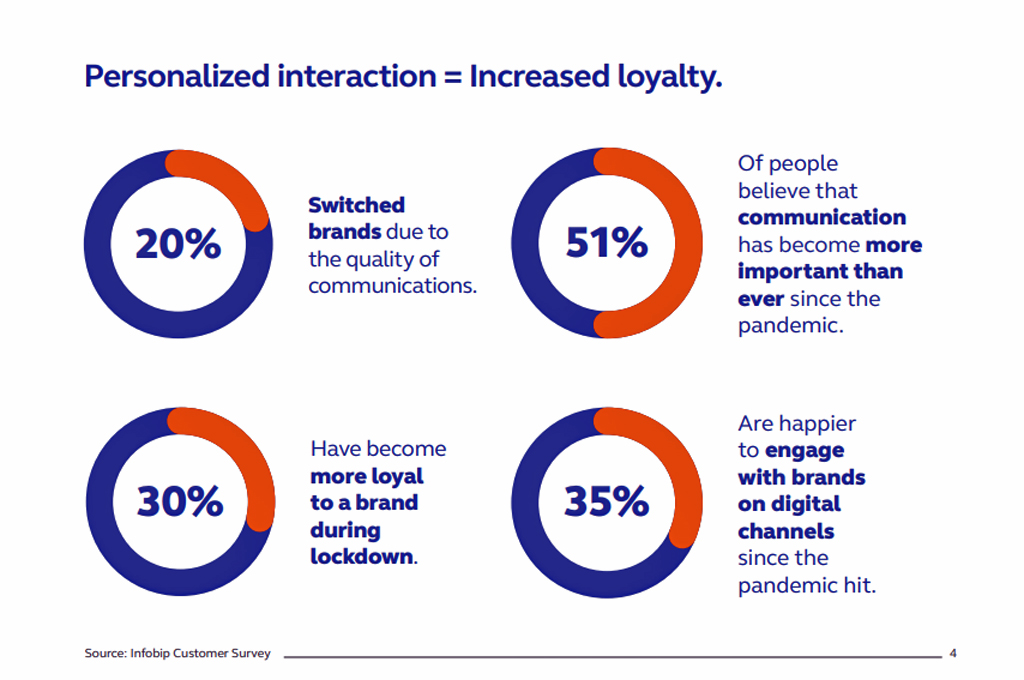 Personalized interaction = Increased loyalty.

20%

Switched brands due to the quality of communications.

51%

Of people believe that communication has become more important than ever since the pandemic.

30%

Have become more loyal to a brand during lockdown.

35%

Are happier to engage with brands on digital channels since the pandemic hit.

Source: Infobip Customer Survey

4